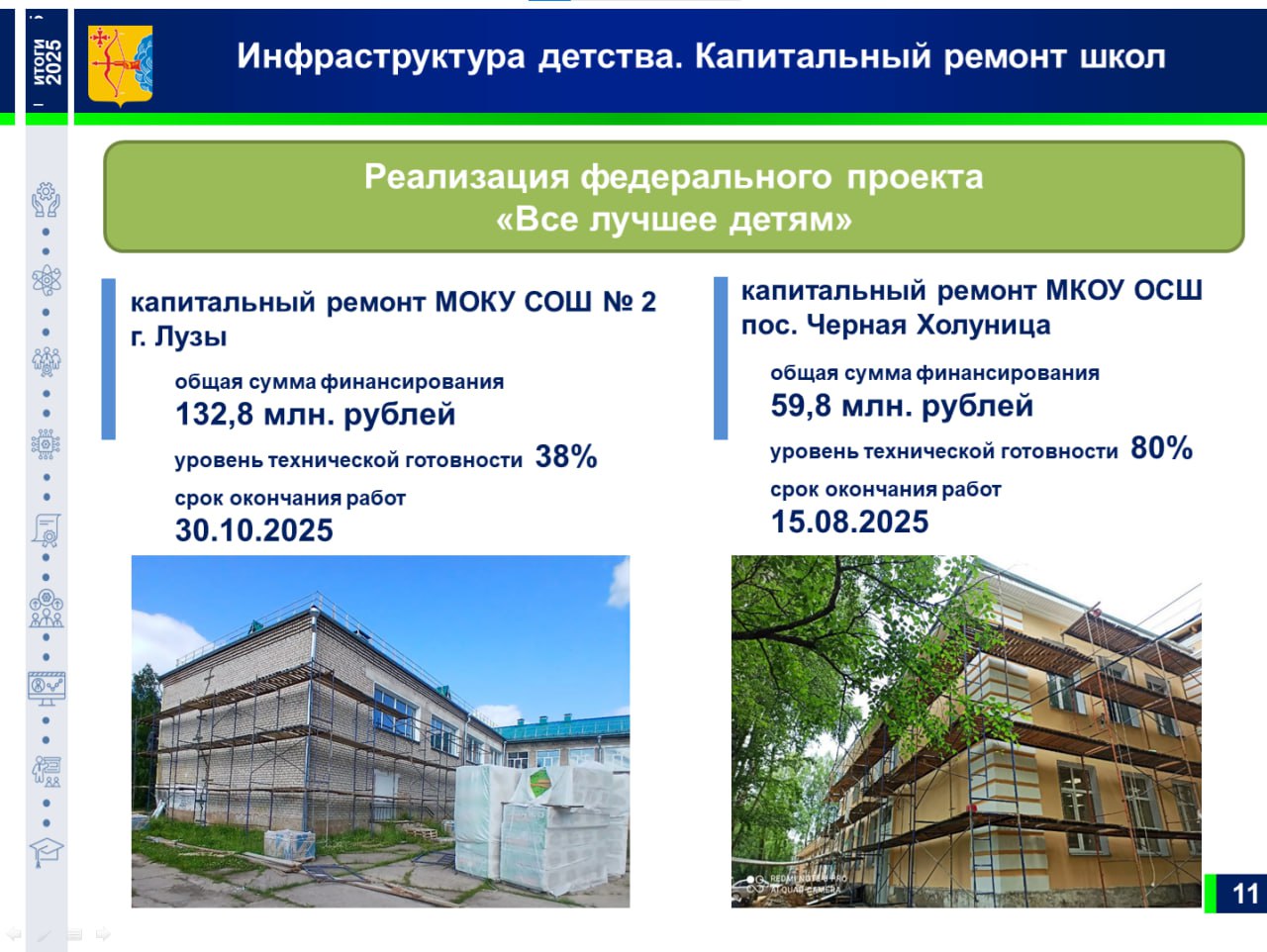 ИТОГИ 2025

Инфраструктура детства. Капитальный ремонт школ

Реализация федерального проекта «Все лучшее детям»

капитальный ремонт МОКУ СОШ № 2 г. Лузы

общая сумма финансирования
132,8 млн. рублей

уровень технической готовности 38%

срок окончания работ
30.10.2025

капитальный ремонт МКОУ ОСШ пос. Черная Холуница

общая сумма финансирования
59,8 млн. рублей

уровень технической готовности 80%

срок окончания работ
15.08.2025

REDMI NOTE 8 PRO
AI QUAD CAMERA

11